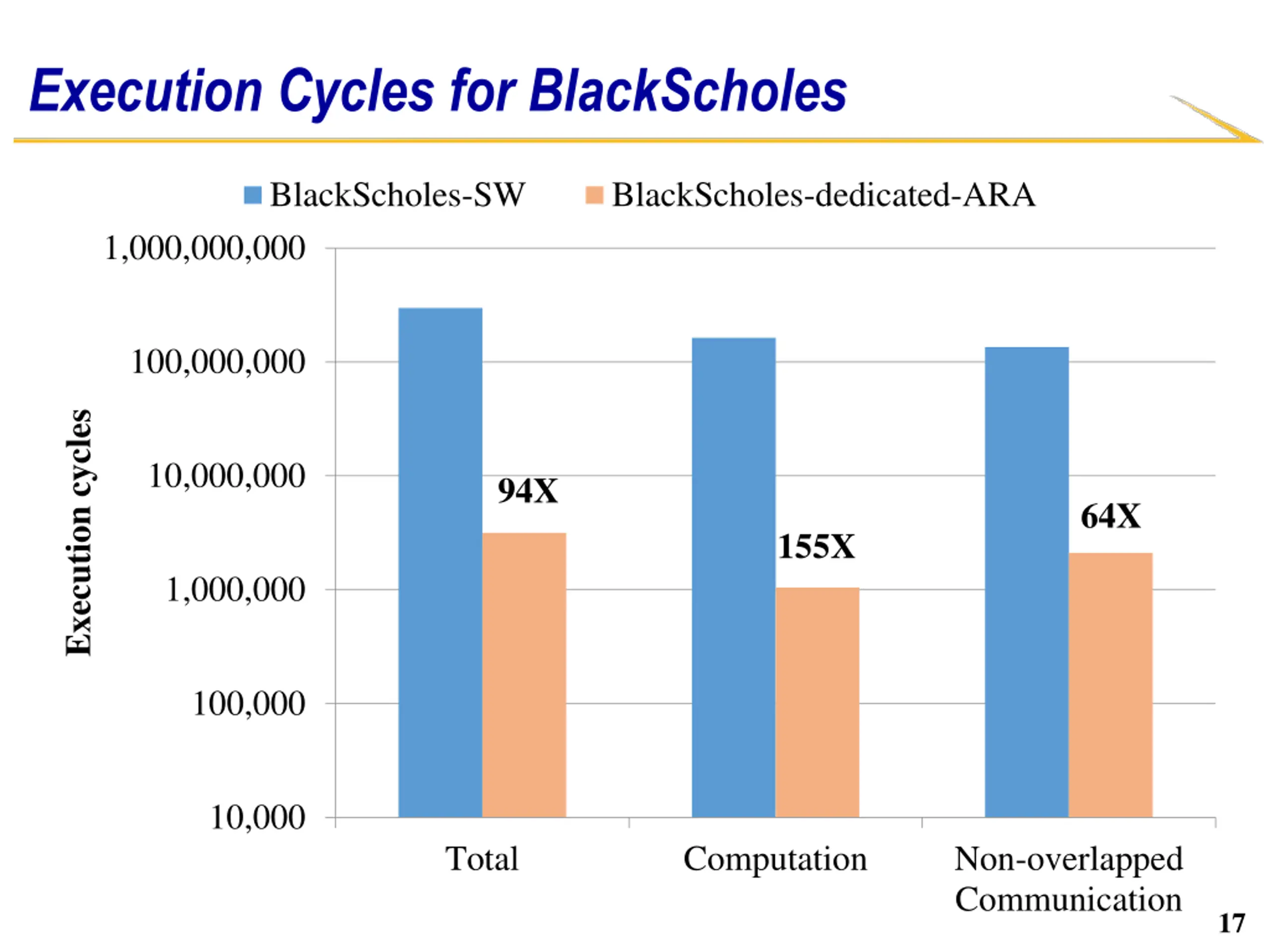 Execution Cycles for BlackScholes

BlackScholes-SW
BlackScholes-dedicated-ARA

Execution cycles

1,000,000,000
100,000,000
10,000,000
1,000,000
100,000
10,000

94X
155X
64X

Total
Computation
Non-overlapped Communication

17